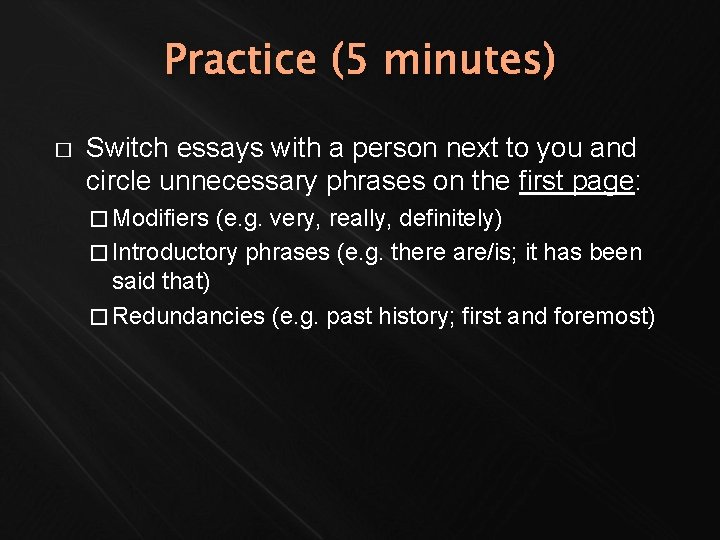 Practice (5 minutes)

□ Switch essays with a person next to you and circle unnecessary phrases on the first page:

□ Modifiers (e.g. very, really, definitely)

□ Introductory phrases (e.g. there are/is; it has been said that)

□ Redundancies (e.g. past history; first and foremost)